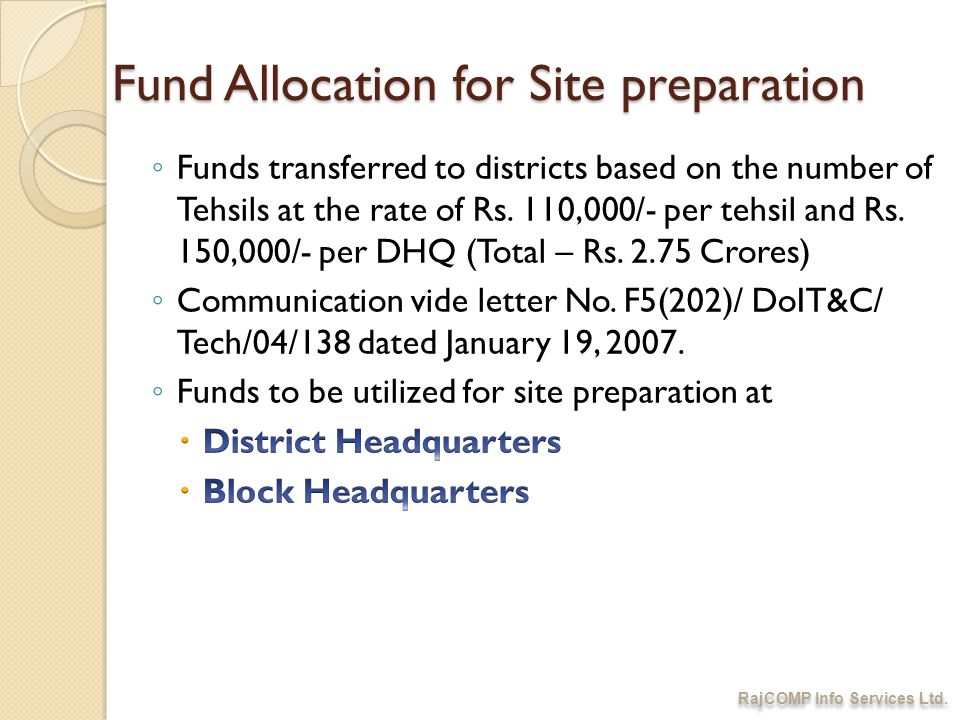 Fund Allocation for Site preparation

◦ Funds transferred to districts based on the number of Tehsils at the rate of Rs. 110,000/- per tehsil and Rs. 150,000/- per DHQ (Total – Rs. 2.75 Crores)

◦ Communication vide letter No. F5(202)/ DoIT&C/ Tech/04/138 dated January 19, 2007.

◦ Funds to be utilized for site preparation at

• District Headquarters

• Block Headquarters

RajCOMP Info Services Ltd.